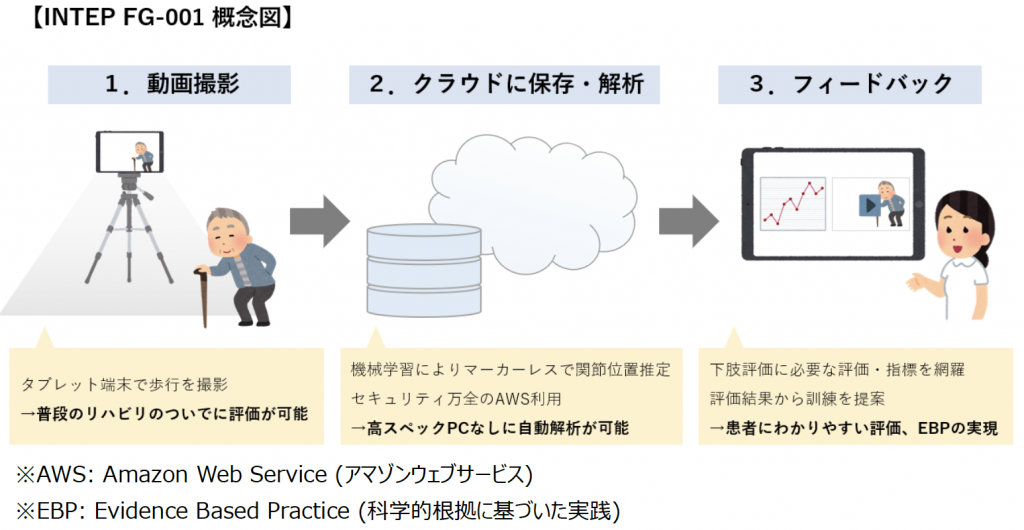 【INTEP FG-001 概念図】

１．動画撮影

２．クラウドに保存・解析

３．フィードバック

タブレット端末で歩行を撮影
→普段のリハビリのついでに評価が可能

機械学習によりマーカーレスで関節位置推定
セキュリティ万全のAWS利用
→高スペックPCなしに自動解析が可能

下肢評価に必要な評価・指標を網羅
評価結果から訓練を提案
→患者にわかりやすい評価、EBPの実現

※AWS: Amazon Web Service (アマゾンウェブサービス)
※EBP: Evidence Based Practice (科学的根拠に基づいた実践)